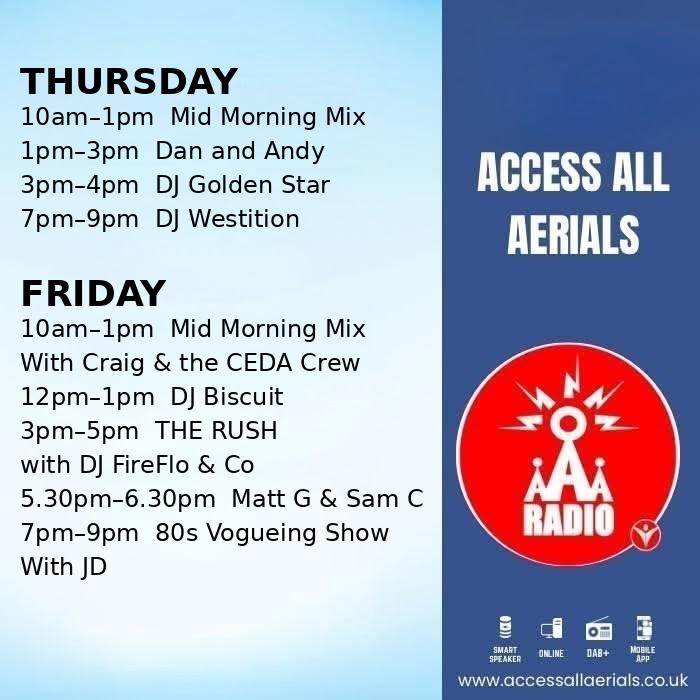 THURSDAY
10am–1pm Mid Morning Mix
1pm–3pm Dan and Andy
3pm–4pm DJ Golden Star
7pm–9pm DJ Westition

FRIDAY
10am–1pm Mid Morning Mix
With Craig & the CEDA Crew
12pm–1pm DJ Biscuit
3pm–5pm THE RUSH
with DJ FireFlo & Co
5.30pm–6.30pm Matt G & Sam C
7pm–9pm 80s Vogueing Show
With JD

ACCESS ALL AERIALS

AAA RADIO

SMART SPEAKER
ONLINE
DAB+
MOBILE APP

www.accessallaerials.co.uk